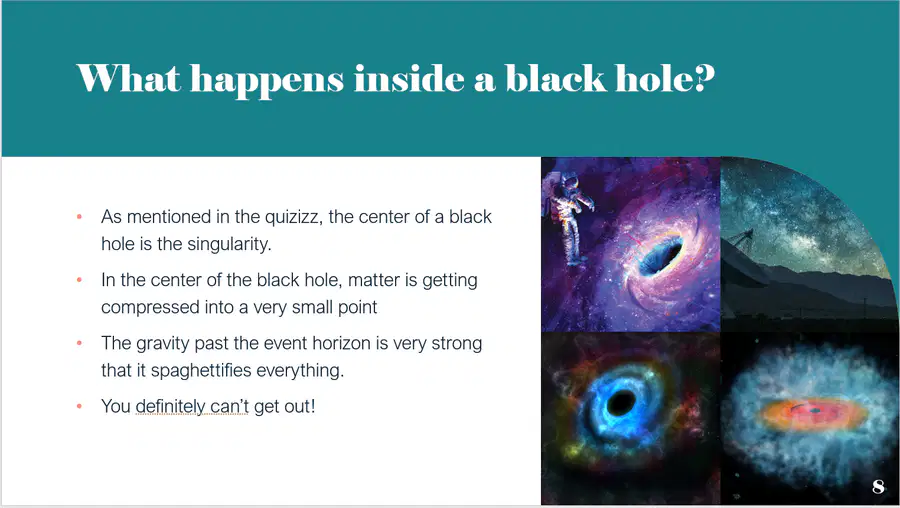 What happens inside a black hole?

• As mentioned in the quizizz, the center of a black hole is the singularity.
• In the center of the black hole, matter is getting compressed into a very small point
• The gravity past the event horizon is very strong that it spaghettifies everything.
• You definitely can't get out!

8